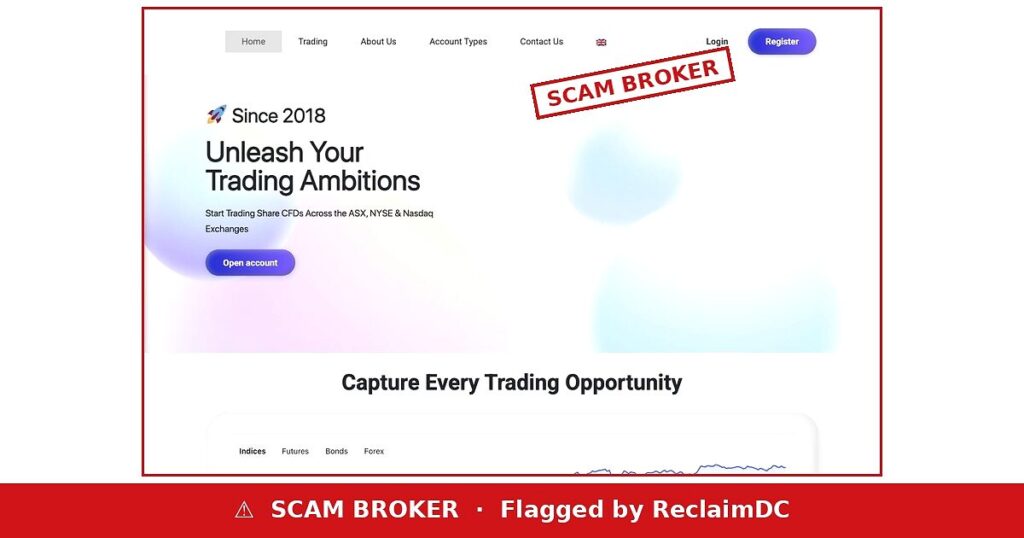 Home Trading About Us Account Types Contact Us Login Register

SCAM BROKER

🚀 Since 2018

Unleash Your Trading Ambitions

Start Trading Share CFDs Across the ASX, NYSE & Nasdaq Exchanges

Open account

Capture Every Trading Opportunity

Indices Futures Bonds Forex

⚠ SCAM BROKER · Flagged by ReclaimDC